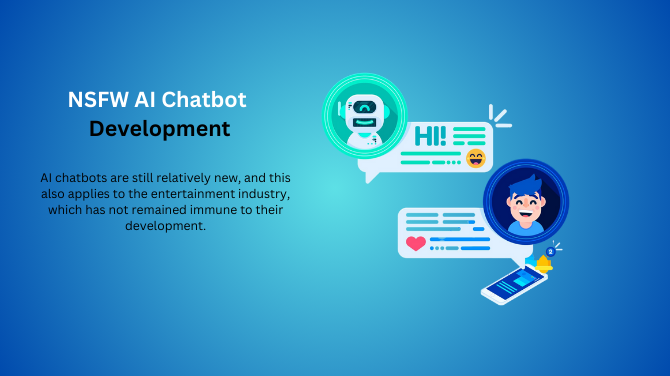 NSFW AI Chatbot Development

AI chatbots are still relatively new, and this also applies to the entertainment industry, which has not remained immune to their development.

HI!

2